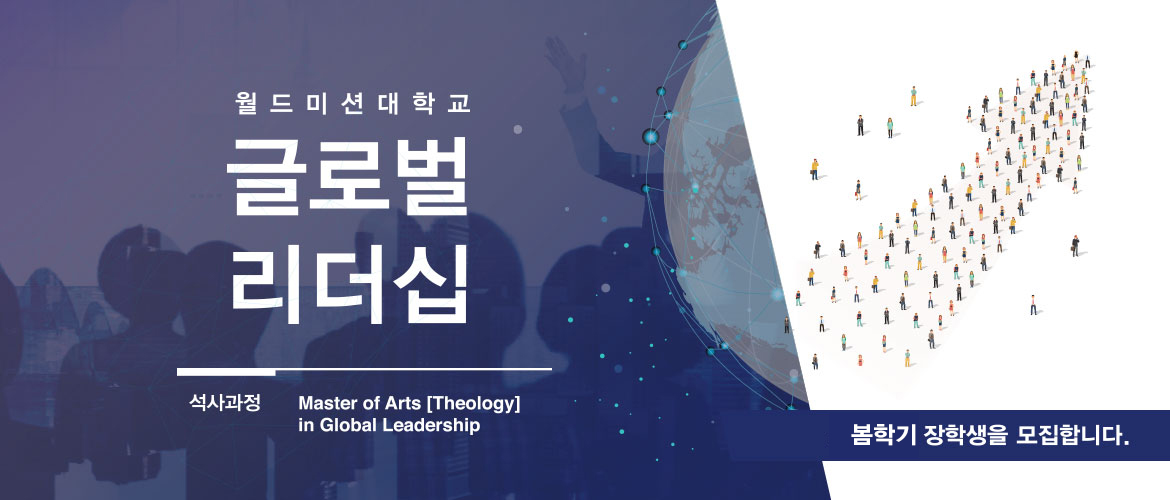 월드미션대학교

글로벌
리더십

석사과정

Master of Arts [Theology]
in Global Leadership

봄학기 장학생을 모집합니다.